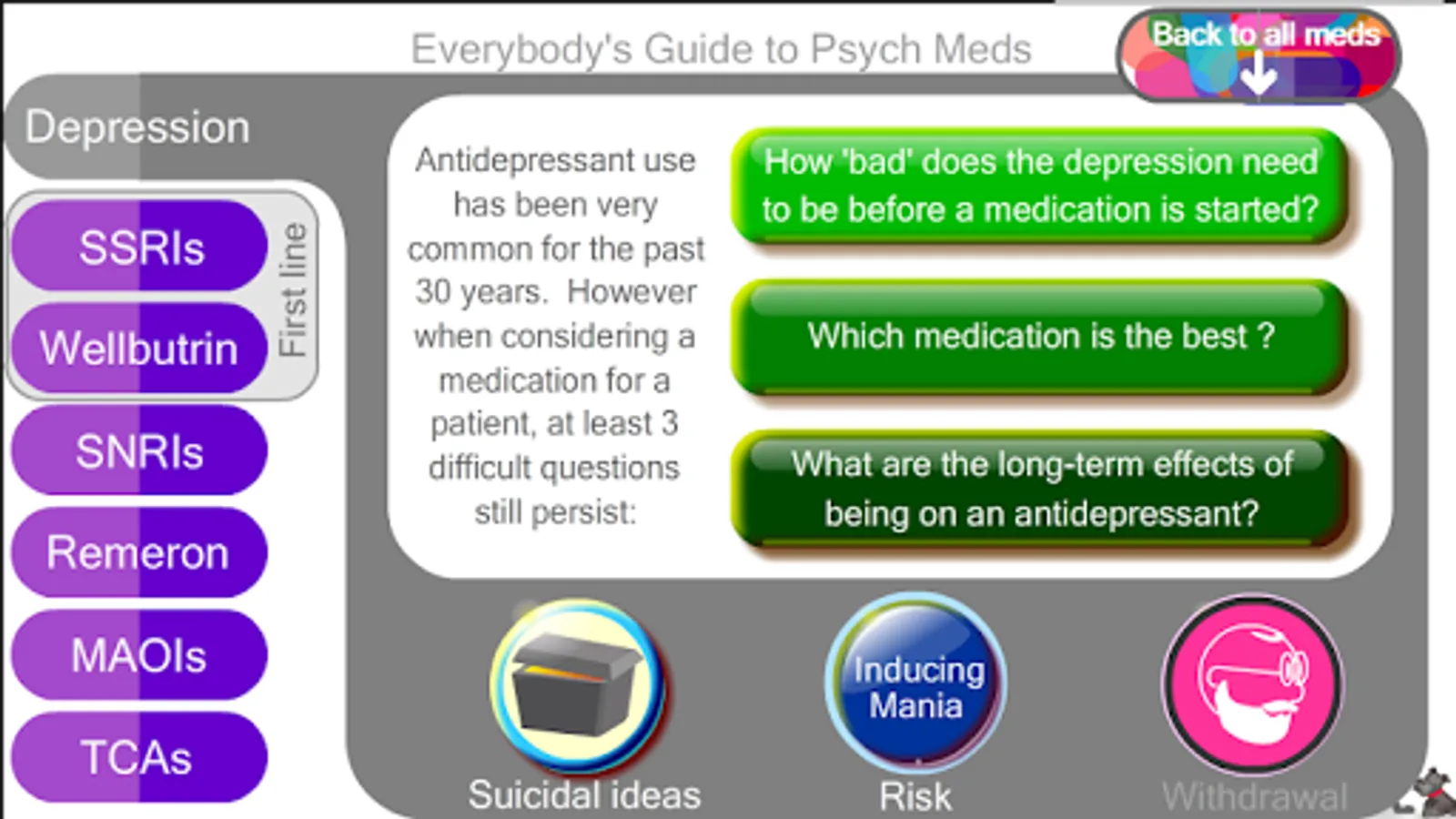 Everybody's Guide to Psych Meds

Back to all meds

Depression

SSRIs

Wellbutrin

First line

SNRIs

Remeron

MAOIs

TCAs

Antidepressant use has been very common for the past 30 years. However when considering a medication for a patient, at least 3 difficult questions still persist:

How 'bad' does the depression need to be before a medication is started?

Which medication is the best ?

What are the long-term effects of being on an antidepressant?

Suicidal ideas

Inducing Mania

Risk

Withdrawal